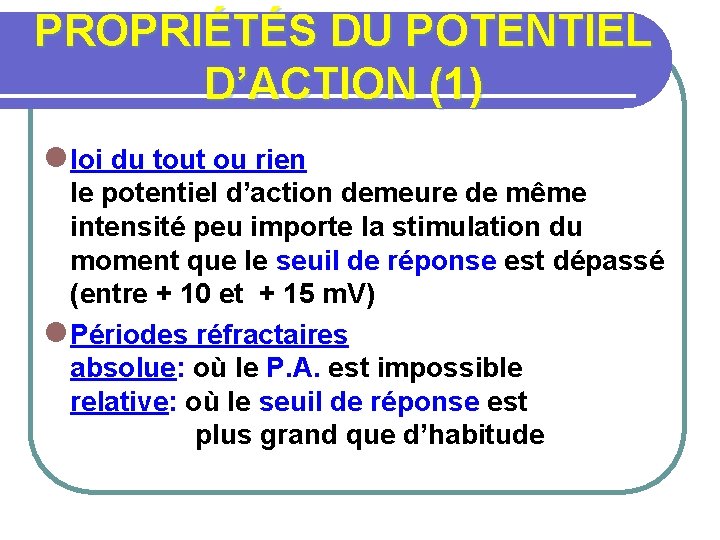 PROPRIÉTÉS DU POTENTIEL D'ACTION (1)

loi du tout ou rien
le potentiel d'action demeure de même intensité peu importe la stimulation du moment que le seuil de réponse est dépassé (entre + 10 et + 15 mV)

Périodes réfractaires
absolue: où le P.A. est impossible
relative: où le seuil de réponse est plus grand que d'habitude